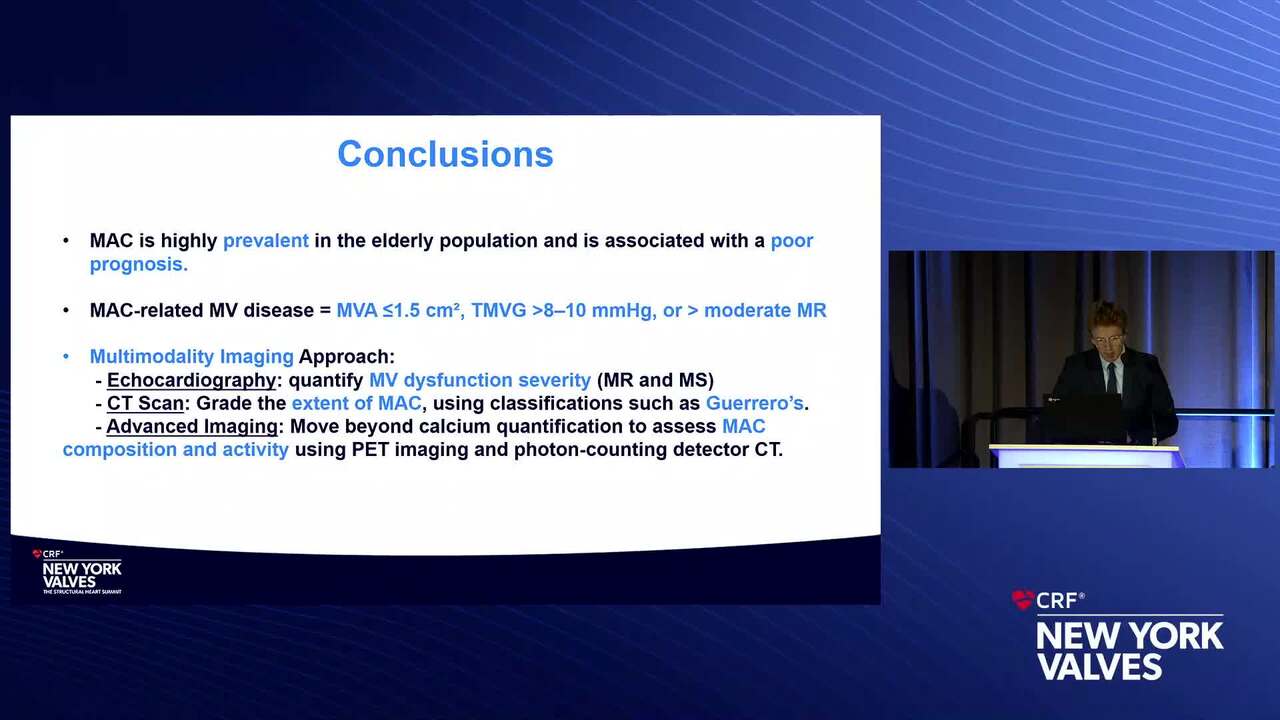 Conclusions

• MAC is highly prevalent in the elderly population and is associated with a poor prognosis.

• MAC-related MV disease = MVA ≤1.5 cm², TMVG >8–10 mmHg, or > moderate MR

• Multimodality Imaging Approach:
- Echocardiography: quantify MV dysfunction severity (MR and MS)
- CT Scan: Grade the extent of MAC, using classifications such as Guerrero's.
- Advanced Imaging: Move beyond calcium quantification to assess MAC composition and activity using PET imaging and photon-counting detector CT.

CRF®
NEW YORK VALVES
THE STRUCTURAL HEART SUMMIT

CRF®
NEW YORK VALVES